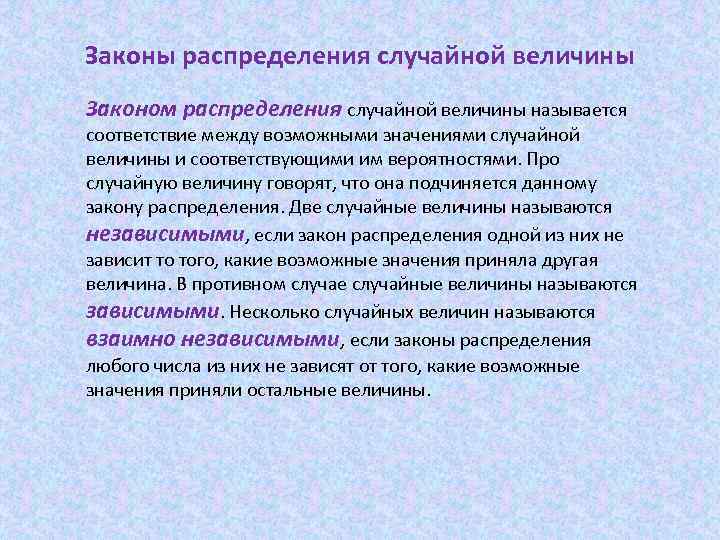 Законы распределения случайной величины

Законом распределения случайной величины называется соответствие между возможными значениями случайной величины и соответствующими им вероятностями. Про случайную величину говорят, что она подчиняется данному закону распределения. Две случайные величины называются независимыми, если закон распределения одной из них не зависит то того, какие возможные значения приняла другая величина. В противном случае случайные величины называются зависимыми. Несколько случайных величин называются взаимно независимыми, если законы распределения любого числа из них не зависят от того, какие возможные значения приняли остальные величины.